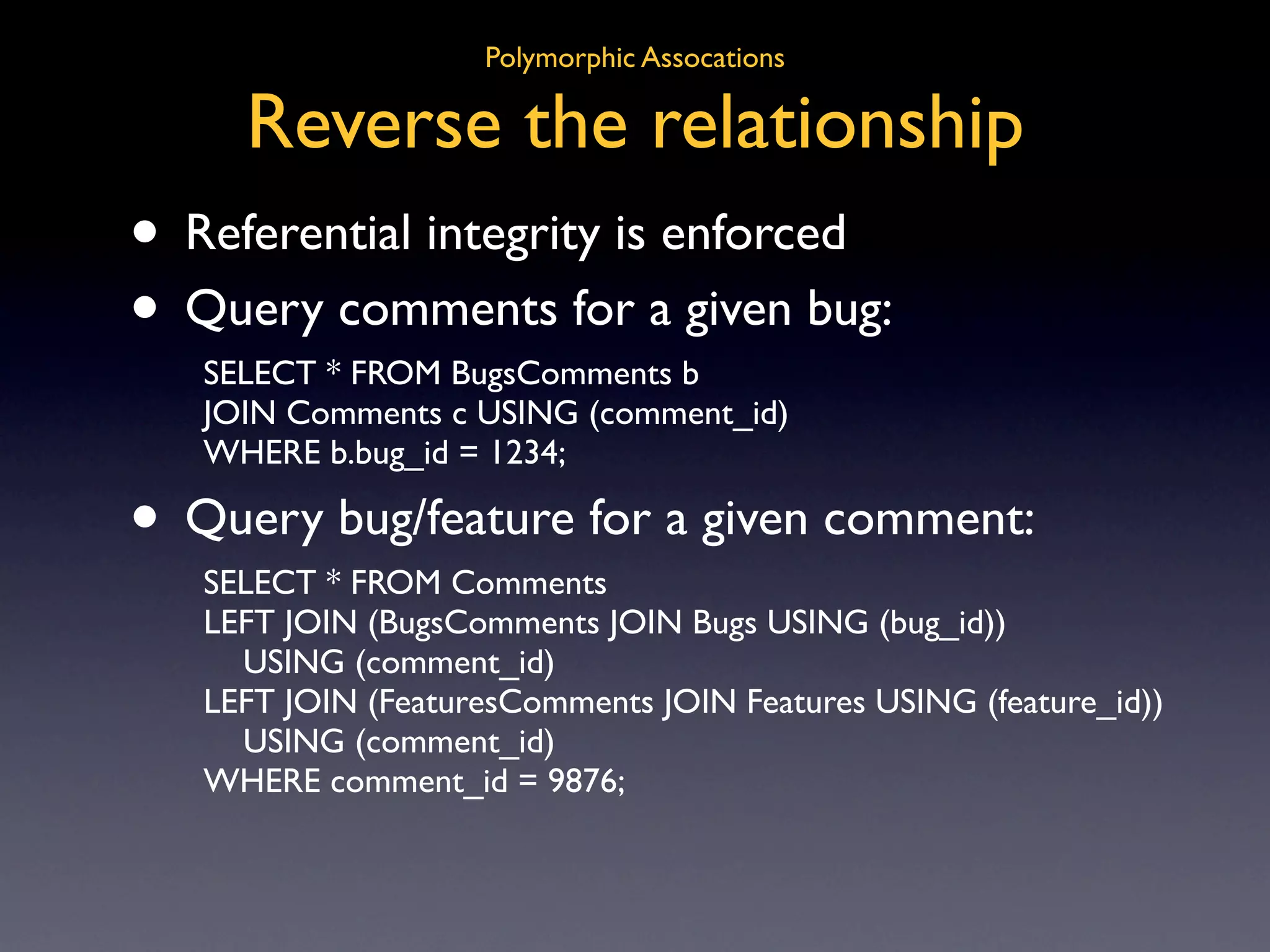 Polymorphic Assocations

Reverse the relationship

• Referential integrity is enforced

• Query comments for a given bug:

SELECT * FROM BugsComments b
JOIN Comments c USING (comment_id)
WHERE b.bug_id = 1234;

• Query bug/feature for a given comment:

SELECT * FROM Comments
LEFT JOIN (BugsComments JOIN Bugs USING (bug_id))
USING (comment_id)
LEFT JOIN (FeaturesComments JOIN Features USING (feature_id))
USING (comment_id)
WHERE comment_id = 9876;